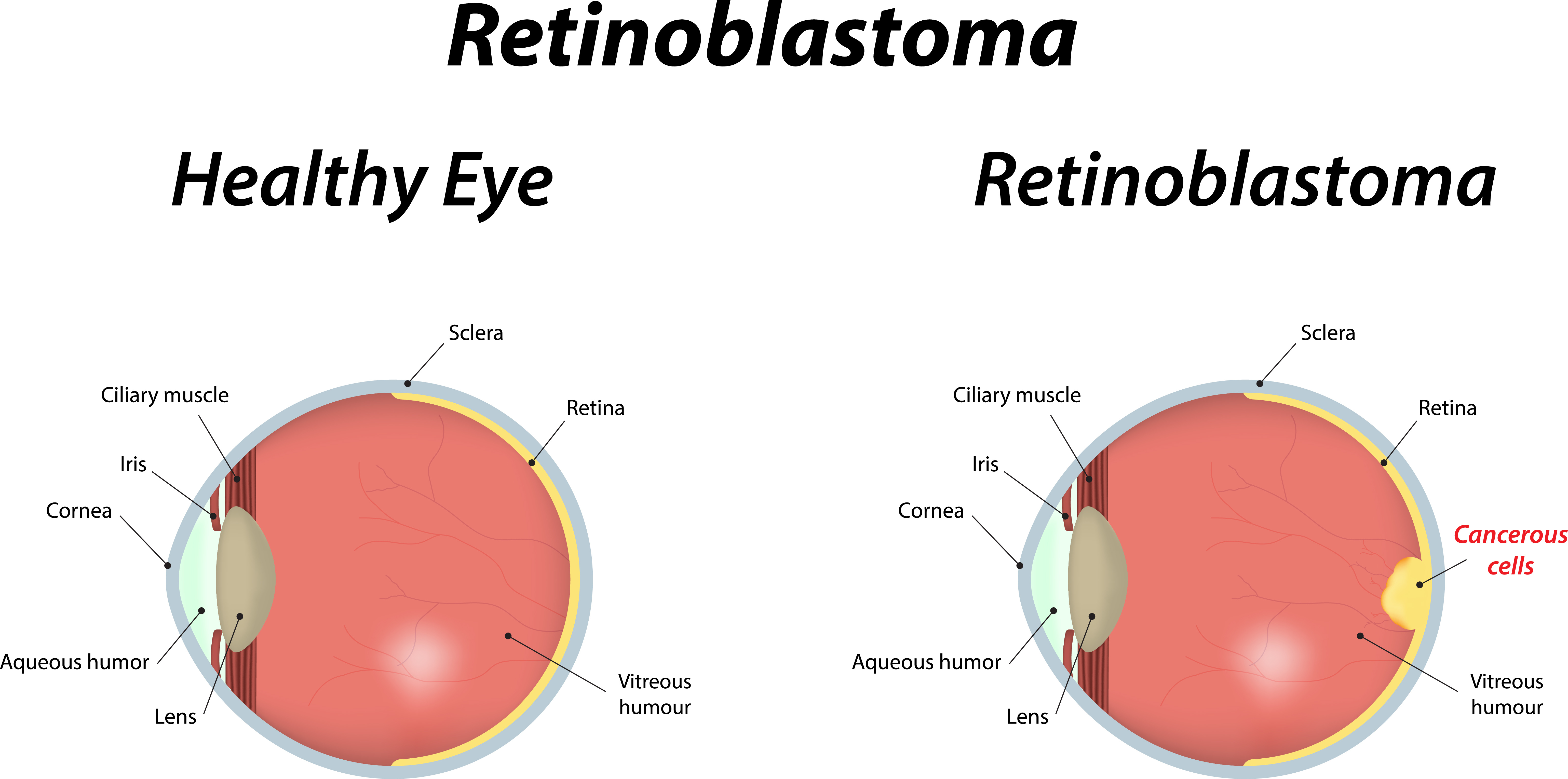 Retinoblastoma

Healthy Eye

Sclera
Ciliary muscle
Retina
Iris
Cornea
Aqueous humor
Lens
Vitreous humour

Retinoblastoma

Sclera
Ciliary muscle
Retina
Iris
Cornea
Cancerous cells
Aqueous humor
Lens
Vitreous humour